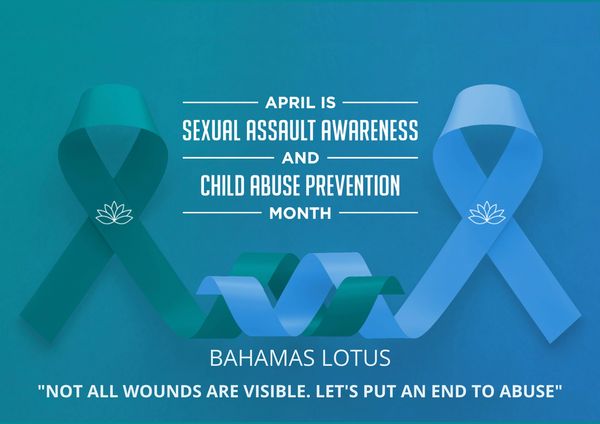 APRIL IS
SEXUAL ASSAULT AWARENESS
AND
CHILD ABUSE PREVENTION
MONTH

BAHAMAS LOTUS

"NOT ALL WOUNDS ARE VISIBLE. LET'S PUT AN END TO ABUSE"